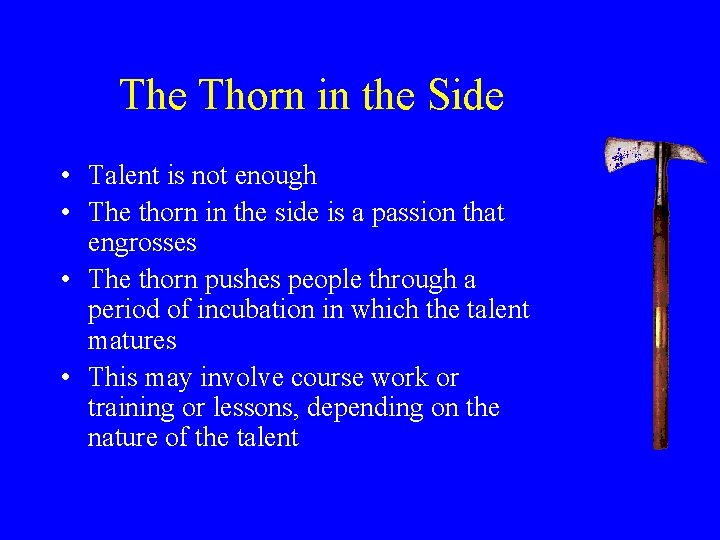 The Thorn in the Side

• Talent is not enough
• The thorn in the side is a passion that engrosses
• The thorn pushes people through a period of incubation in which the talent matures
• This may involve course work or training or lessons, depending on the nature of the talent